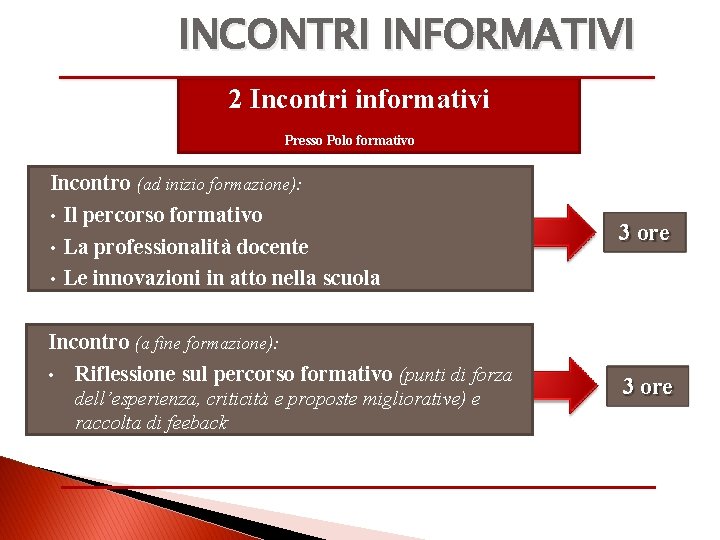 INCONTRI INFORMATIVI

2 Incontri informativi

Presso Polo formativo

Incontro (ad inizio formazione):
• Il percorso formativo
• La professionalità docente
• Le innovazioni in atto nella scuola

3 ore

Incontro (a fine formazione):
• Riflessione sul percorso formativo (punti di forza dell'esperienza, criticità e proposte migliorative) e raccolta di feeback

3 ore